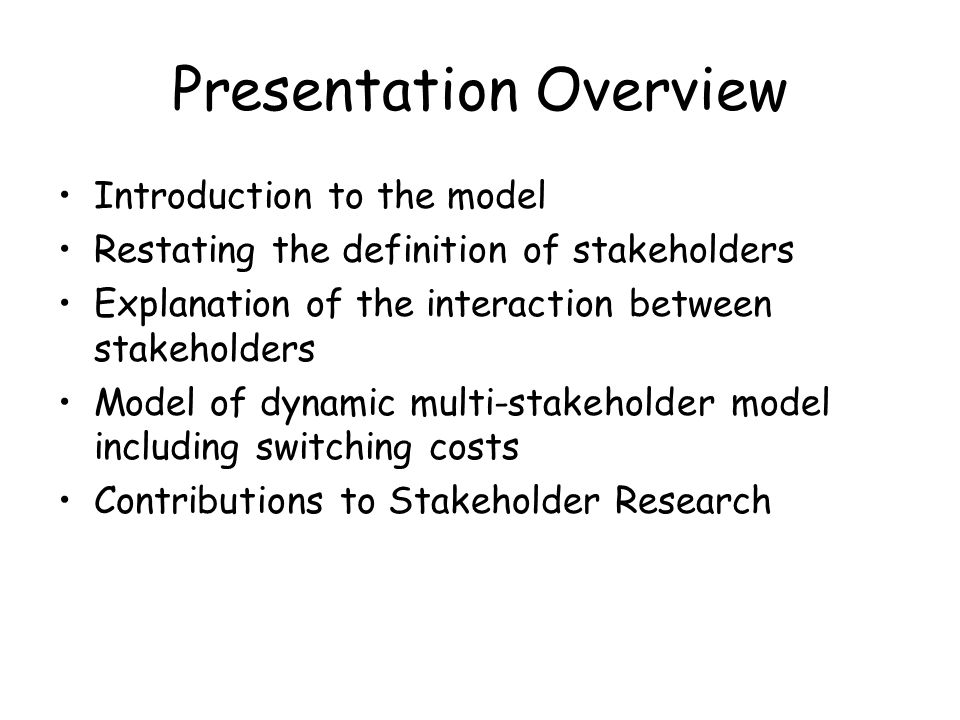 Presentation Overview

• Introduction to the model
• Restating the definition of stakeholders
• Explanation of the interaction between stakeholders
• Model of dynamic multi-stakeholder model including switching costs
• Contributions to Stakeholder Research